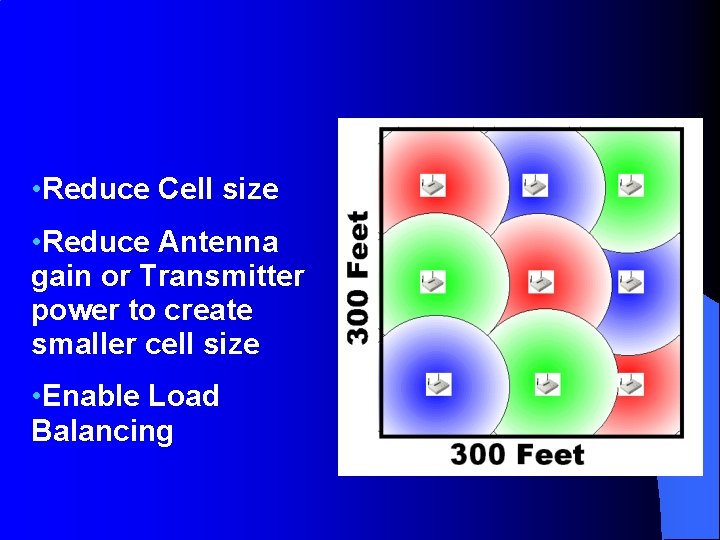 •Reduce Cell size

•Reduce Antenna gain or Transmitter power to create smaller cell size

•Enable Load Balancing

300 Feet

300 Feet